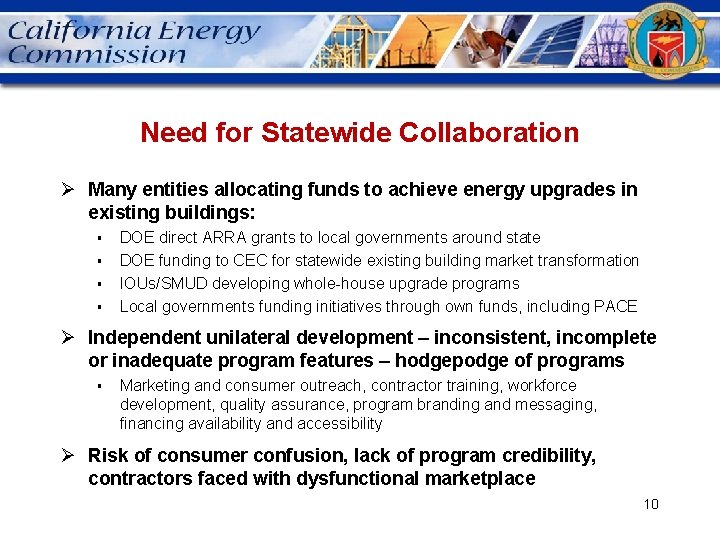 California Energy Commission

Need for Statewide Collaboration

➢ Many entities allocating funds to achieve energy upgrades in existing buildings:
▪ DOE direct ARRA grants to local governments around state
▪ DOE funding to CEC for statewide existing building market transformation
▪ IOUs/SMUD developing whole-house upgrade programs
▪ Local governments funding initiatives through own funds, including PACE

➢ Independent unilateral development – inconsistent, incomplete or inadequate program features – hodgepodge of programs
▪ Marketing and consumer outreach, contractor training, workforce development, quality assurance, program branding and messaging, financing availability and accessibility

➢ Risk of consumer confusion, lack of program credibility, contractors faced with dysfunctional marketplace

10